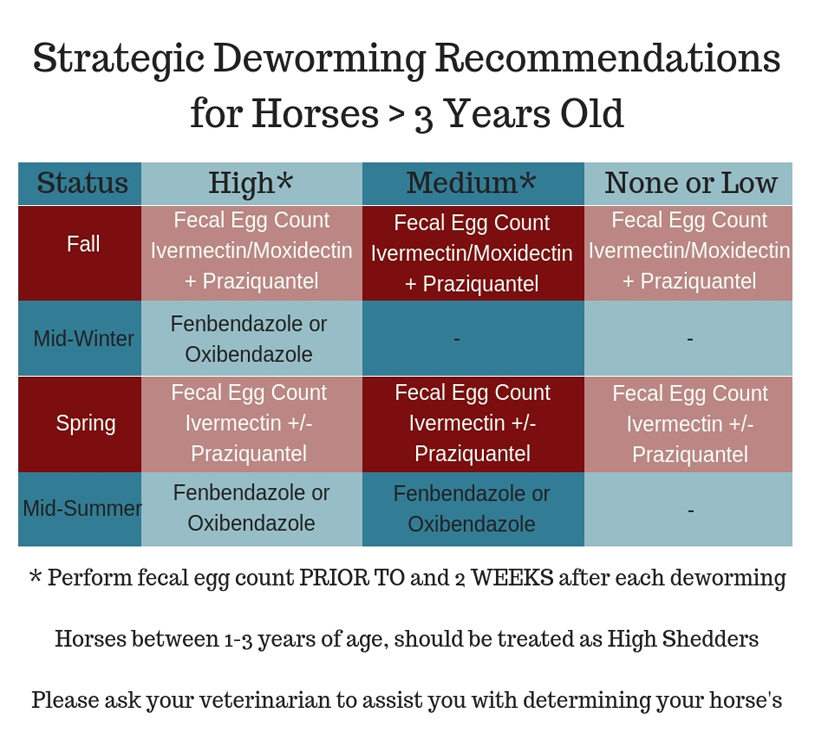 Strategic Deworming Recommendations for Horses > 3 Years Old

| Status | High* | Medium* | None or Low |
|---|---|---|---|
| Fall | Fecal Egg Count Ivermectin/Moxidectin + Praziquantel | Fecal Egg Count Ivermectin/Moxidectin + Praziquantel | Fecal Egg Count Ivermectin/Moxidectin + Praziquantel |
| Mid-Winter | Fenbendazole or Oxibendazole | - | - |
| Spring | Fecal Egg Count Ivermectin +/- Praziquantel | Fecal Egg Count Ivermectin +/- Praziquantel | Fecal Egg Count Ivermectin +/- Praziquantel |
| Mid-Summer | Fenbendazole or Oxibendazole | Fenbendazole or Oxibendazole | - |

* Perform fecal egg count PRIOR TO and 2 WEEKS after each deworming

Horses between 1-3 years of age, should be treated as High Shedders

Please ask your veterinarian to assist you with determining your horse's